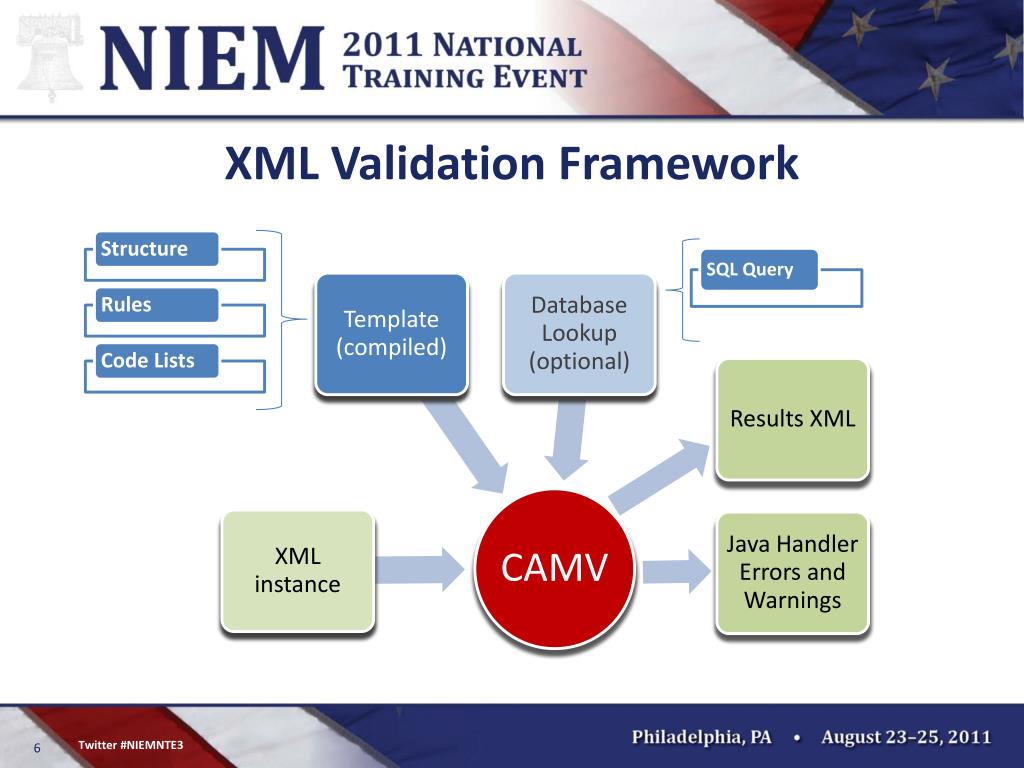 NIEM 2011 NATIONAL TRAINING EVENT

XML Validation Framework

Structure

Rules

Code Lists

Template (compiled)

Database Lookup (optional)

SQL Query

Results XML

XML instance

CAMV

Java Handler Errors and Warnings

6

Twitter #NIEMNTE3

Philadelphia, PA • August 23–25, 2011